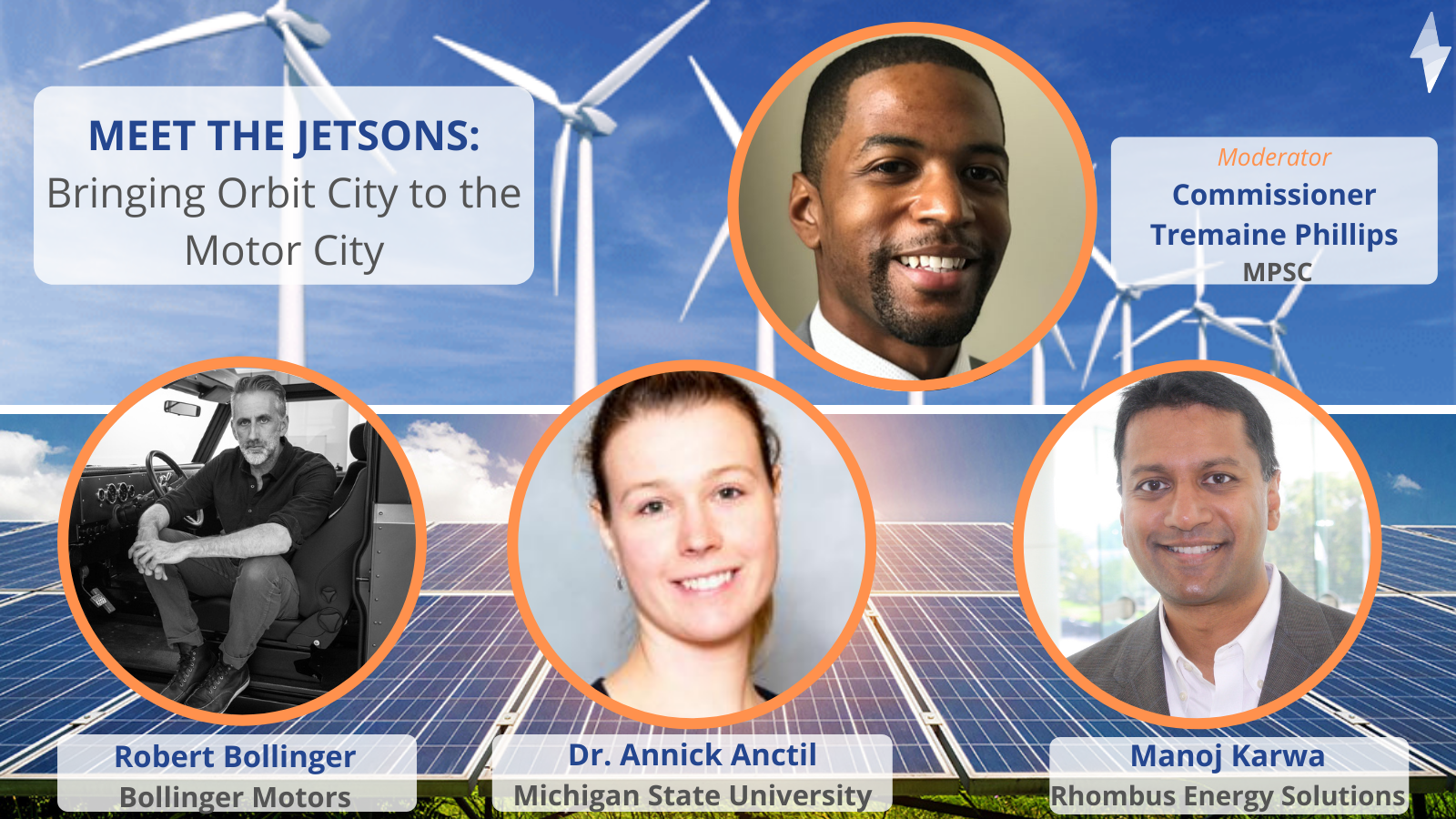 MEET THE JETSONS:
Bringing Orbit City to the Motor City

Moderator
Commissioner Tremaine Phillips
MPSC

Robert Bollinger
Bollinger Motors

Dr. Annick Anctil
Michigan State University

Manoj Karwa
Rhombus Energy Solutions